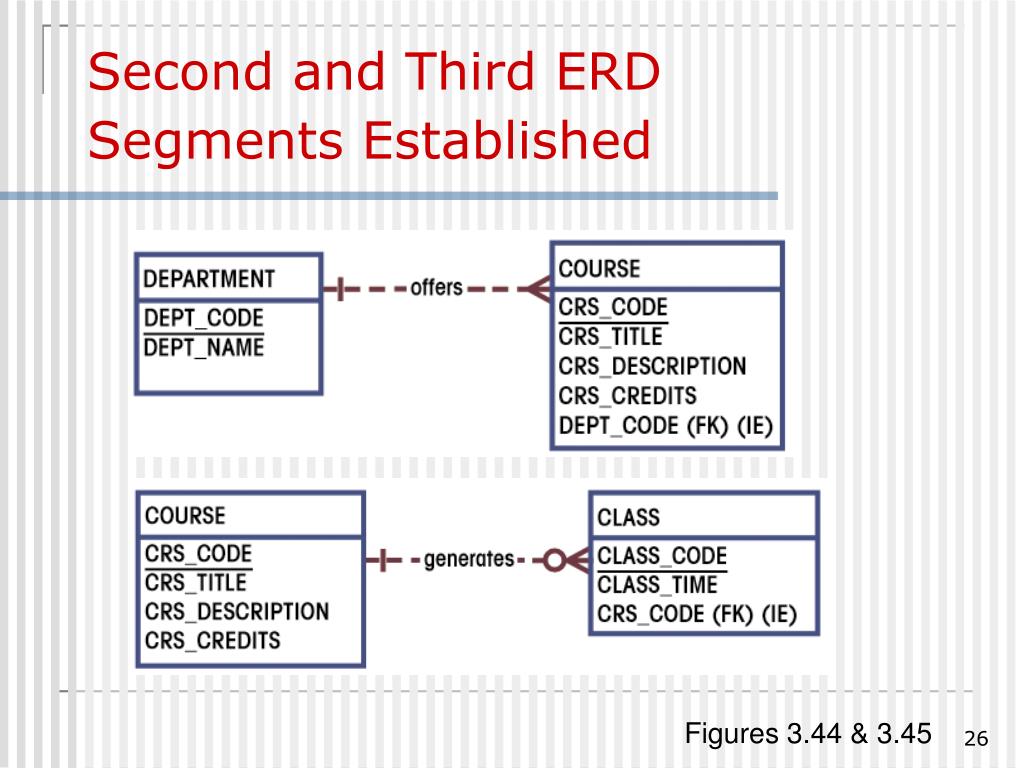 Second and Third ERD Segments Established

DEPARTMENT
DEPT_CODE
DEPT_NAME

offers

COURSE
CRS_CODE
CRS_TITLE
CRS_DESCRIPTION
CRS_CREDITS
DEPT_CODE (FK) (IE)

COURSE
CRS_CODE
CRS_TITLE
CRS_DESCRIPTION
CRS_CREDITS

generates

CLASS
CLASS_CODE
CLASS_TIME
CRS_CODE (FK) (IE)

Figures 3.44 & 3.45

26